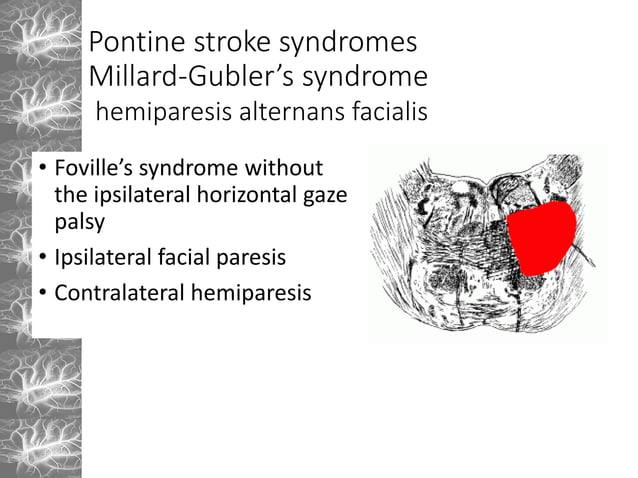 Pontine stroke syndromes
Millard-Gubler’s syndrome
hemiparesis alternans facialis

• Foville’s syndrome without the ipsilateral horizontal gaze palsy
• Ipsilateral facial paresis
• Contralateral hemiparesis